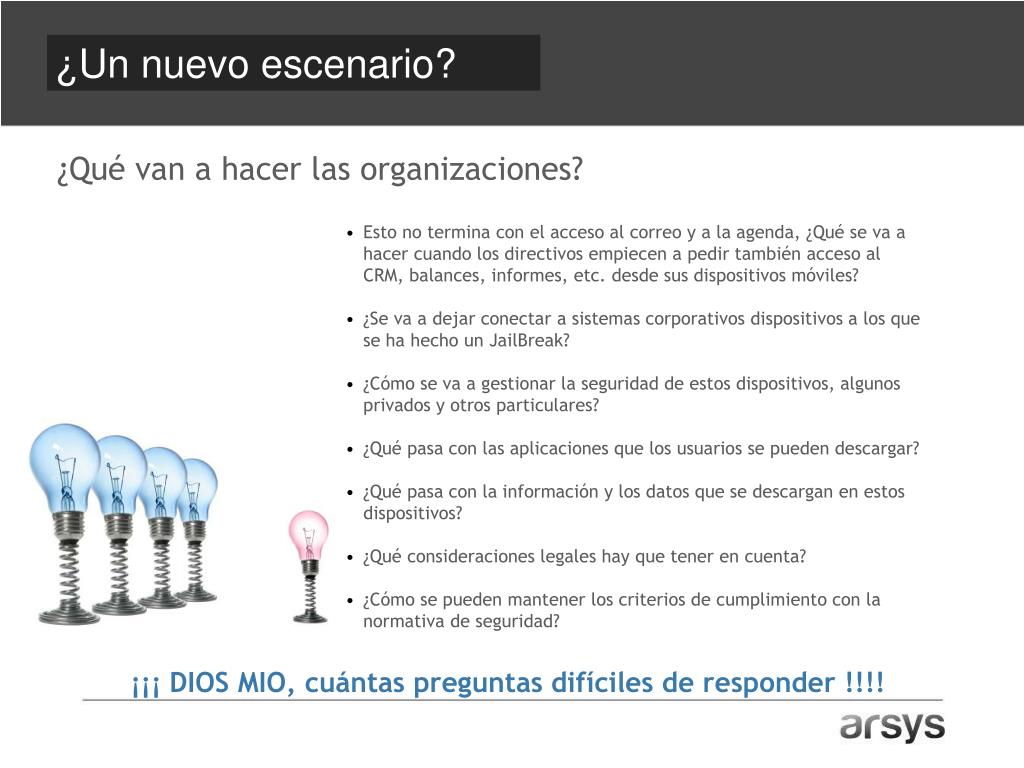 ¿Un nuevo escenario?

¿Qué van a hacer las organizaciones?

• Esto no termina con el acceso al correo y a la agenda, ¿Qué se va a hacer cuando los directivos empiecen a pedir también acceso al CRM, balances, informes, etc. desde sus dispositivos móviles?

• ¿Se va a dejar conectar a sistemas corporativos dispositivos a los que se ha hecho un JailBreak?

• ¿Cómo se va a gestionar la seguridad de estos dispositivos, algunos privados y otros particulares?

• ¿Qué pasa con las aplicaciones que los usuarios se pueden descargar?

• ¿Qué pasa con la información y los datos que se descargan en estos dispositivos?

• ¿Qué consideraciones legales hay que tener en cuenta?

• ¿Cómo se pueden mantener los criterios de cumplimiento con la normativa de seguridad?

¡¡¡ DIOS MIO, cuántas preguntas difíciles de responder !!!!

arsys